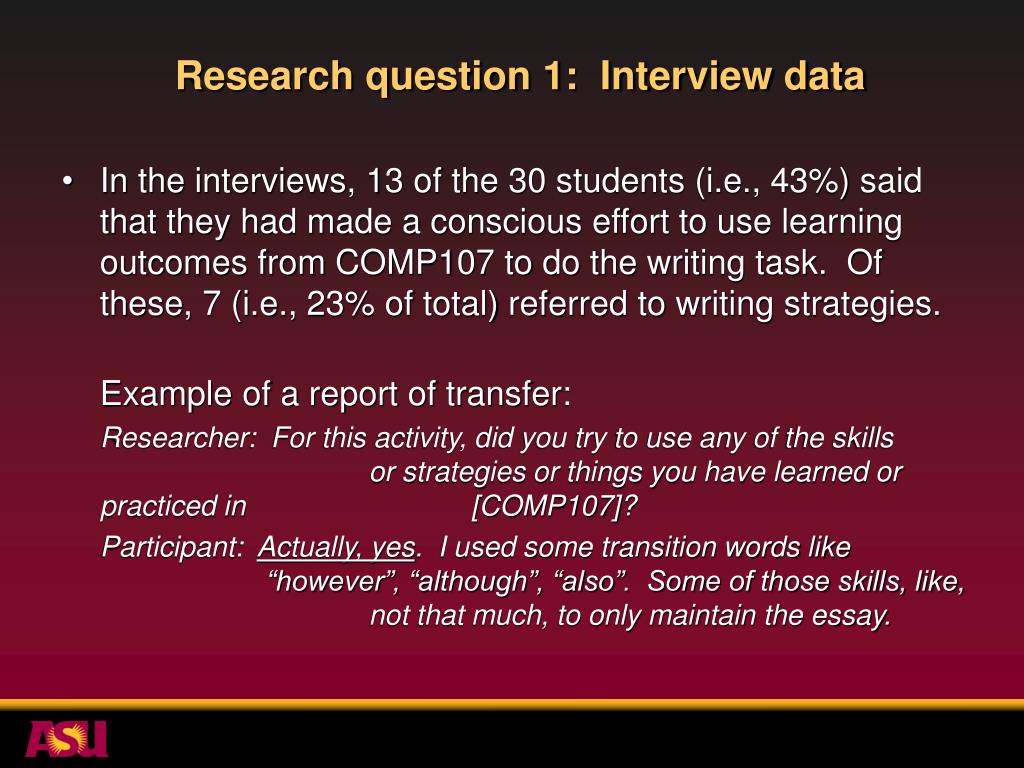 Research question 1: Interview data

• In the interviews, 13 of the 30 students (i.e., 43%) said that they had made a conscious effort to use learning outcomes from COMP107 to do the writing task. Of these, 7 (i.e., 23% of total) referred to writing strategies.

Example of a report of transfer:

Researcher: For this activity, did you try to use any of the skills or strategies or things you have learned or practiced in [COMP107]?

Participant: Actually, yes. I used some transition words like "however", "although", "also". Some of those skills, like, not that much, to only maintain the essay.

ASU